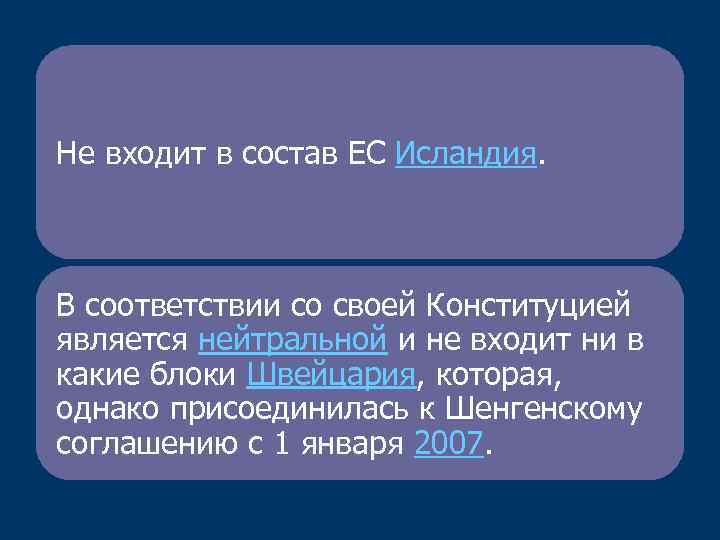 Не входит в состав ЕС Исландия.

В соответствии со своей Конституцией является нейтральной и не входит ни в какие блоки Швейцария, которая, однако присоединилась к Шенгенскому соглашению с 1 января 2007.